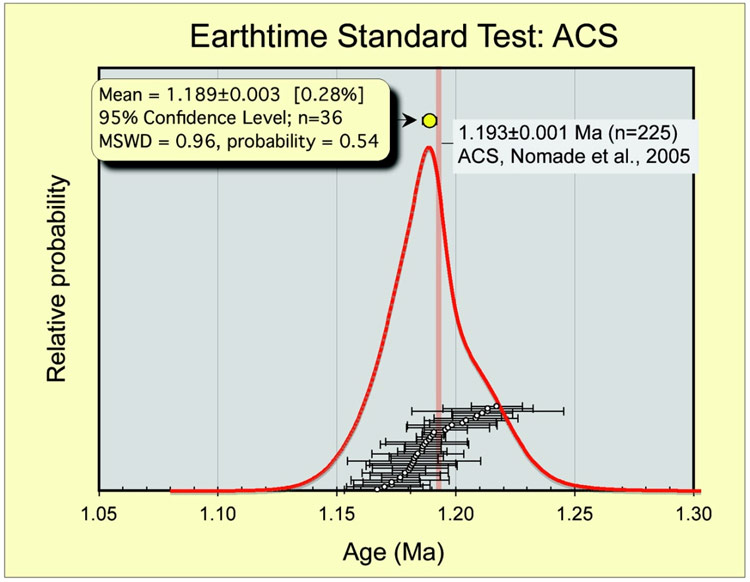 Earthtime Standard Test: ACS

Mean = 1.189±0.003 [0.28%]
95% Confidence Level; n=36
MSWD = 0.96, probability = 0.54

1.193±0.001 Ma (n=225)
ACS, Nomade et al., 2005

Relative probability

1.05
1.10
1.15
1.20
1.25
1.30

Age (Ma)